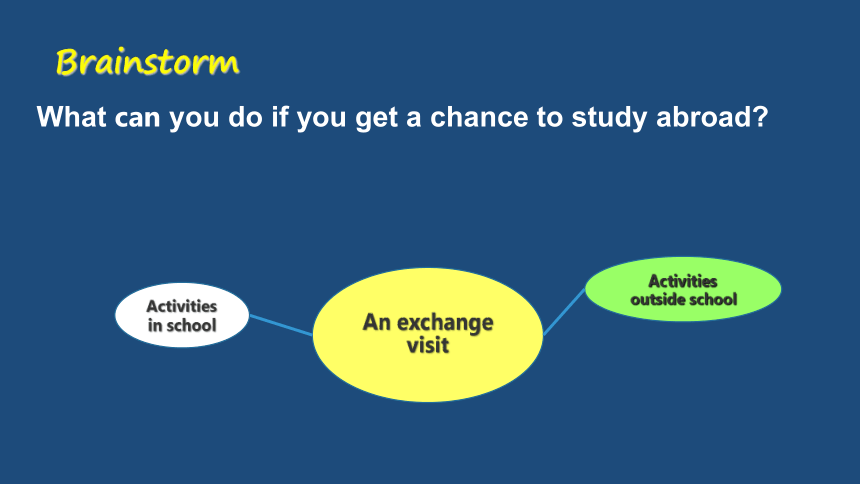 Brainstorm

What can you do if you get a chance to study abroad?

Activities in school

An exchange visit

Activities outside school